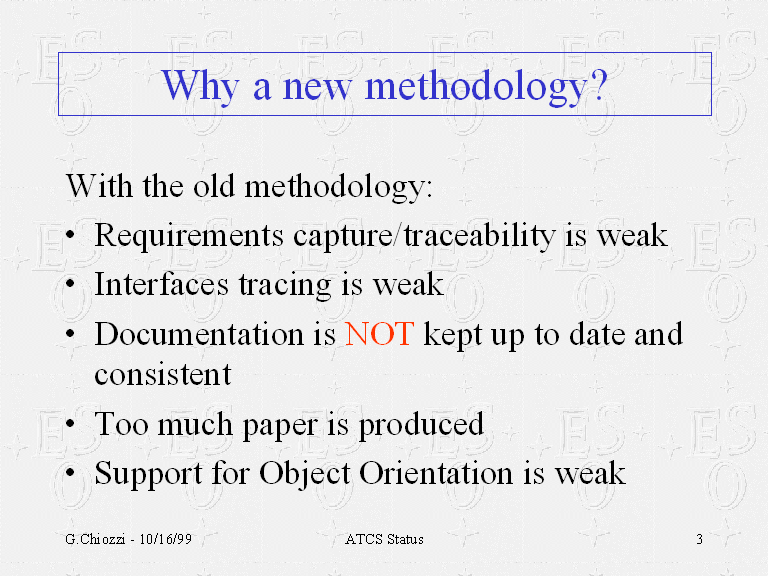 Why a new methodology?

With the old methodology:

• Requirements capture/traceability is weak
• Interfaces tracing is weak
• Documentation is NOT kept up to date and consistent
• Too much paper is produced
• Support for Object Orientation is weak

G.Chiozzi - 10/16/99

ATCS Status

3